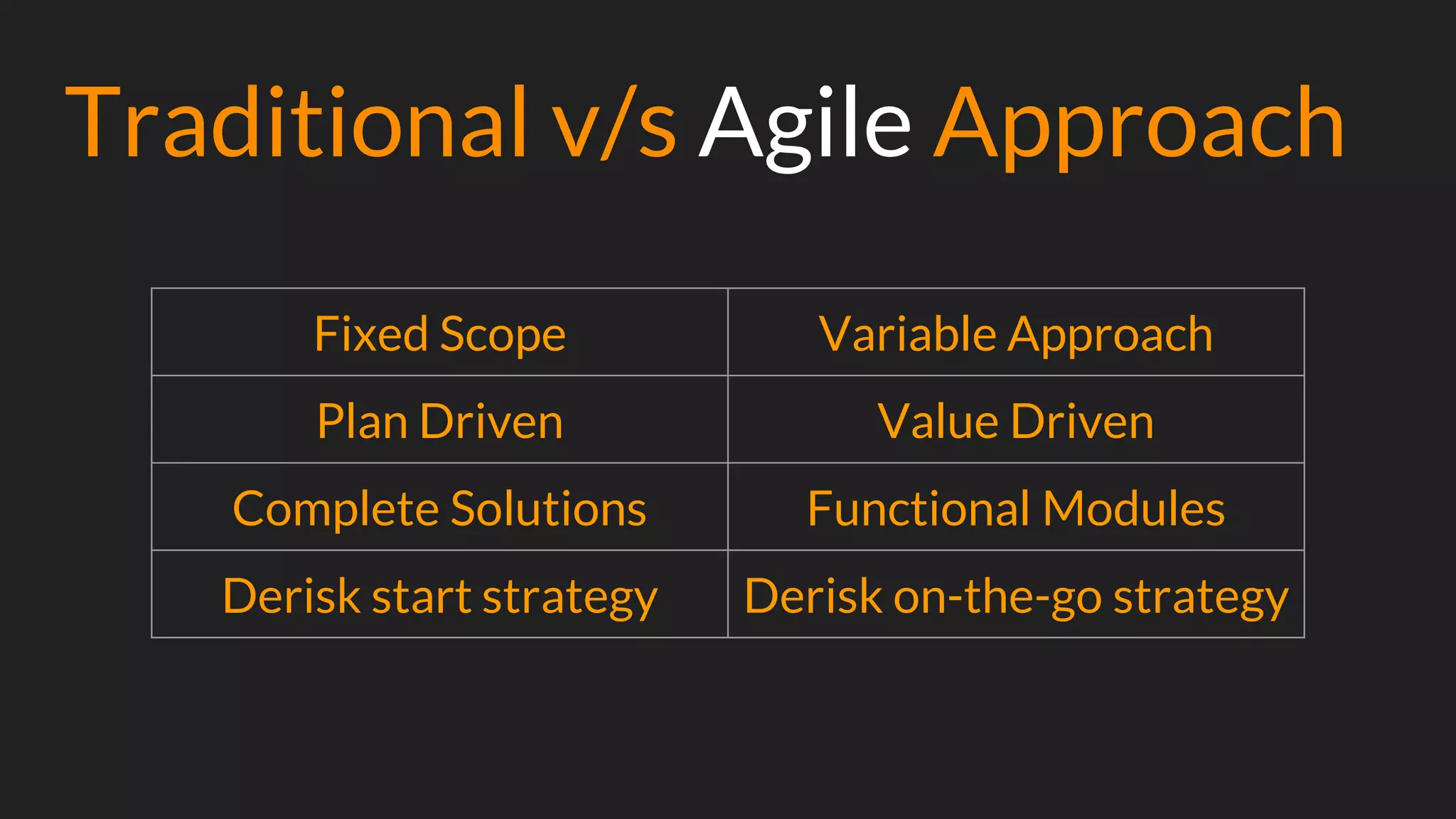 Traditional v/s Agile Approach

| Fixed Scope | Variable Approach |
|---|---|
| Plan Driven | Value Driven |
| Complete Solutions | Functional Modules |
| Derisk start strategy | Derisk on-the-go strategy |